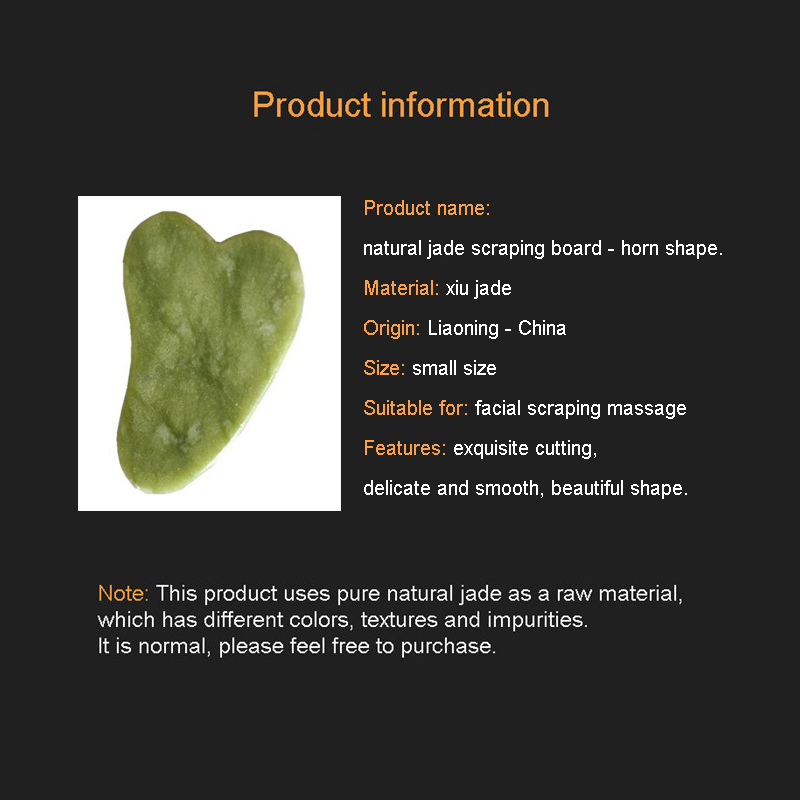 Product information

Product name:

natural jade scraping board - horn shape.

Material: xiu jade

Origin: Liaoning - China

Size: small size

Suitable for: facial scraping massage

Features: exquisite cutting,

delicate and smooth, beautiful shape.

Note: This product uses pure natural jade as a raw material, which has different colors, textures and impurities.
It is normal, please feel free to purchase.